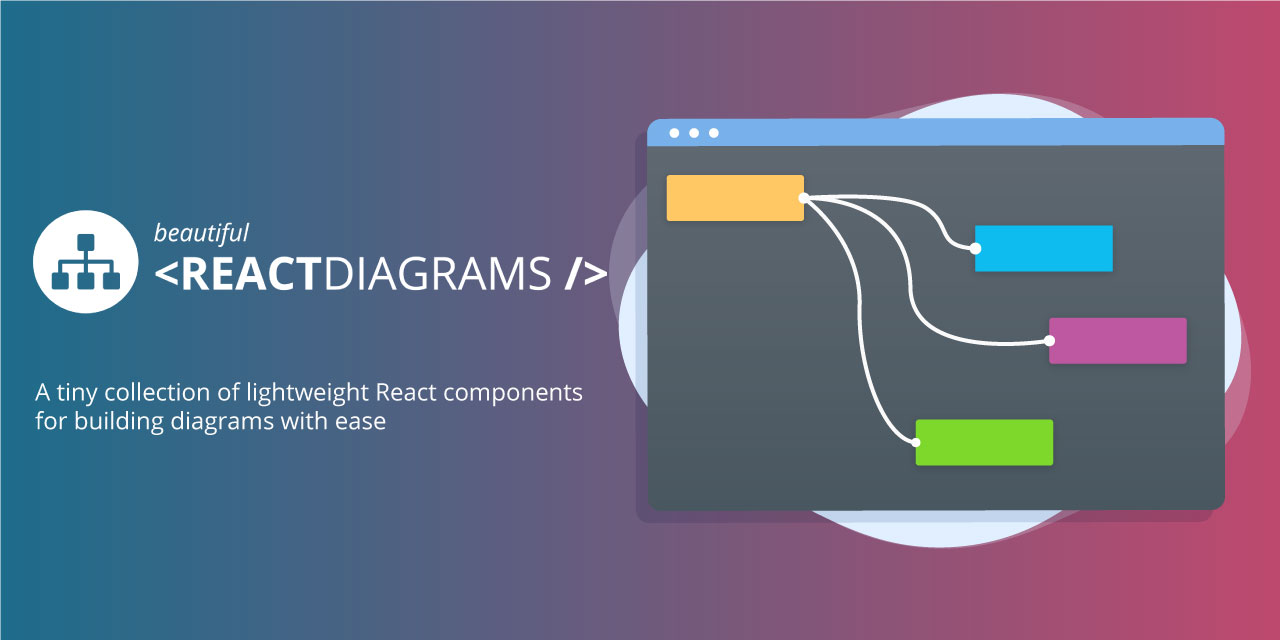 beautiful
<REACTDIAGRAMS />

A tiny collection of lightweight React components for building diagrams with ease